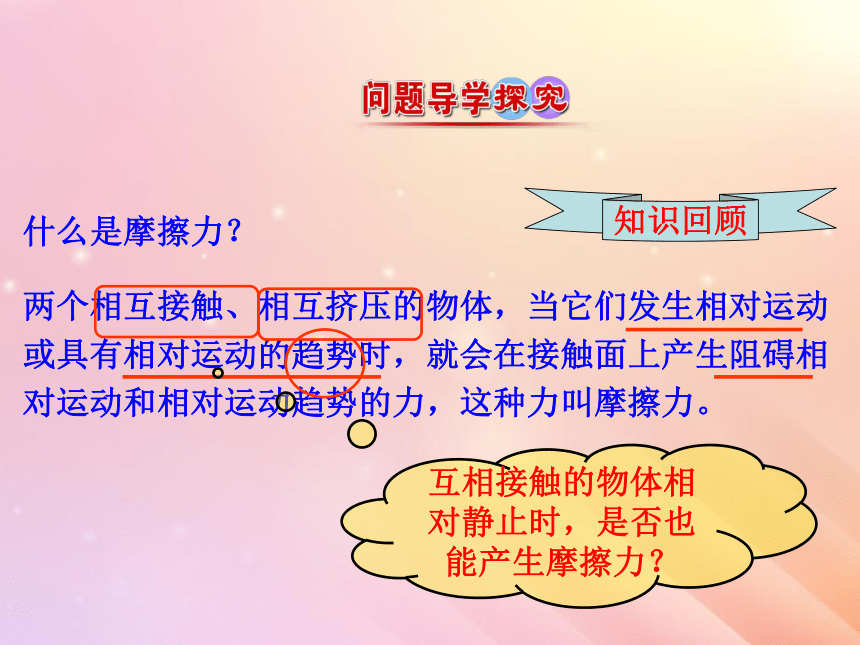 问题导学探究

知识回顾

什么是摩擦力？

两个相互接触、相互挤压的物体，当它们发生相对运动或具有相对运动的趋势时，就会在接触面上产生阻碍相对运动和相对运动趋势的力，这种力叫摩擦力。

互相接触的物体相对静止时，是否也能产生摩擦力？